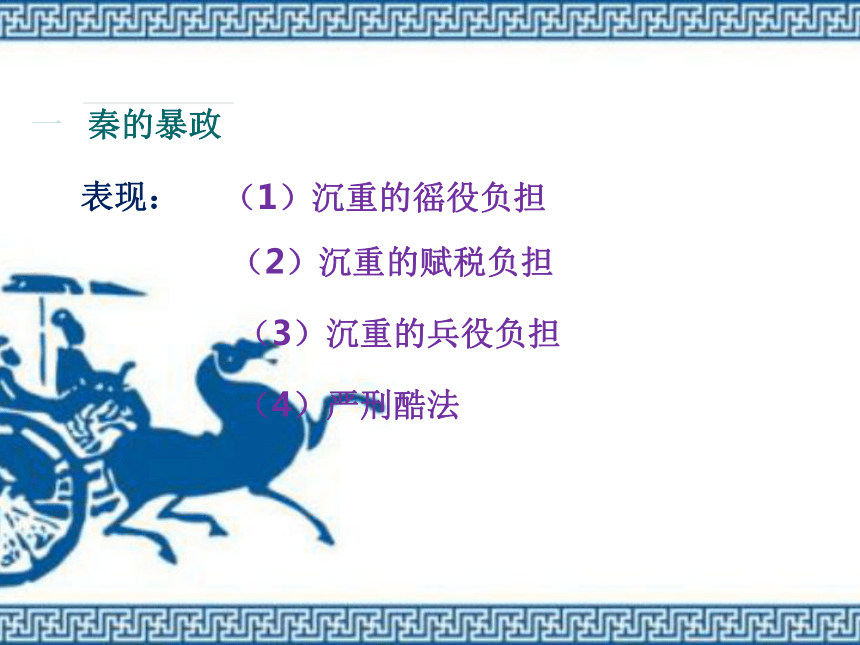 一 秦的暴政

表现： （1）沉重的徭役负担

（2）沉重的赋税负担

（3）沉重的兵役负担

（4）严刑酷法